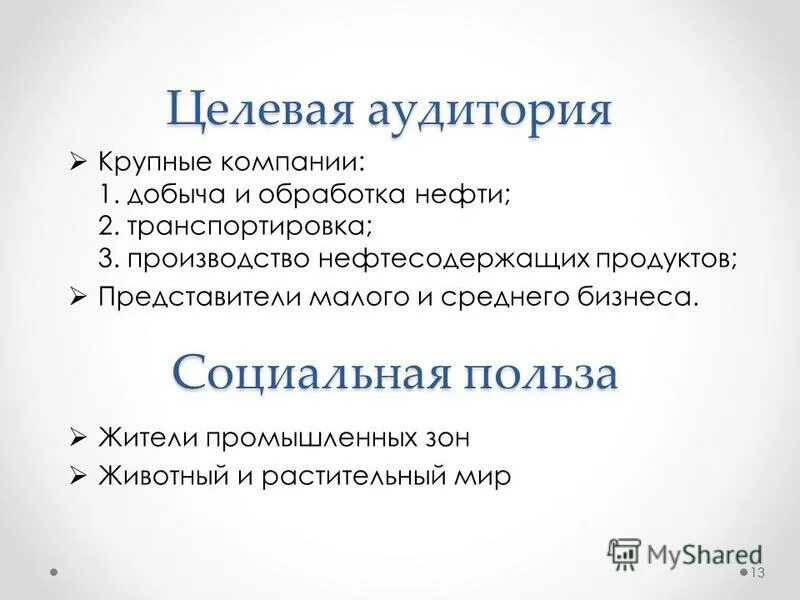 Целевая аудитория

➢ Крупные компании:
1. добыча и обработка нефти;
2. транспортировка;
3. производство нефтесодержащих продуктов;

➢ Представители малого и среднего бизнеса.

Социальная польза

➢ Жители промышленных зон

➢ Животный и растительный мир

MyShared

13